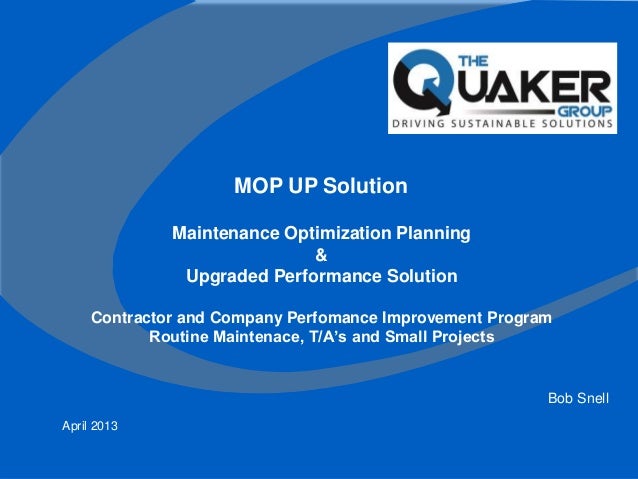 THE QUAKER GROUP
DRIVING SUSTAINABLE SOLUTIONS

MOP UP Solution

Maintenance Optimization Planning
&
Upgraded Performance Solution

Contractor and Company Perfomance Improvement Program
Routine Maintenace, T/A's and Small Projects

Bob Snell

April 2013